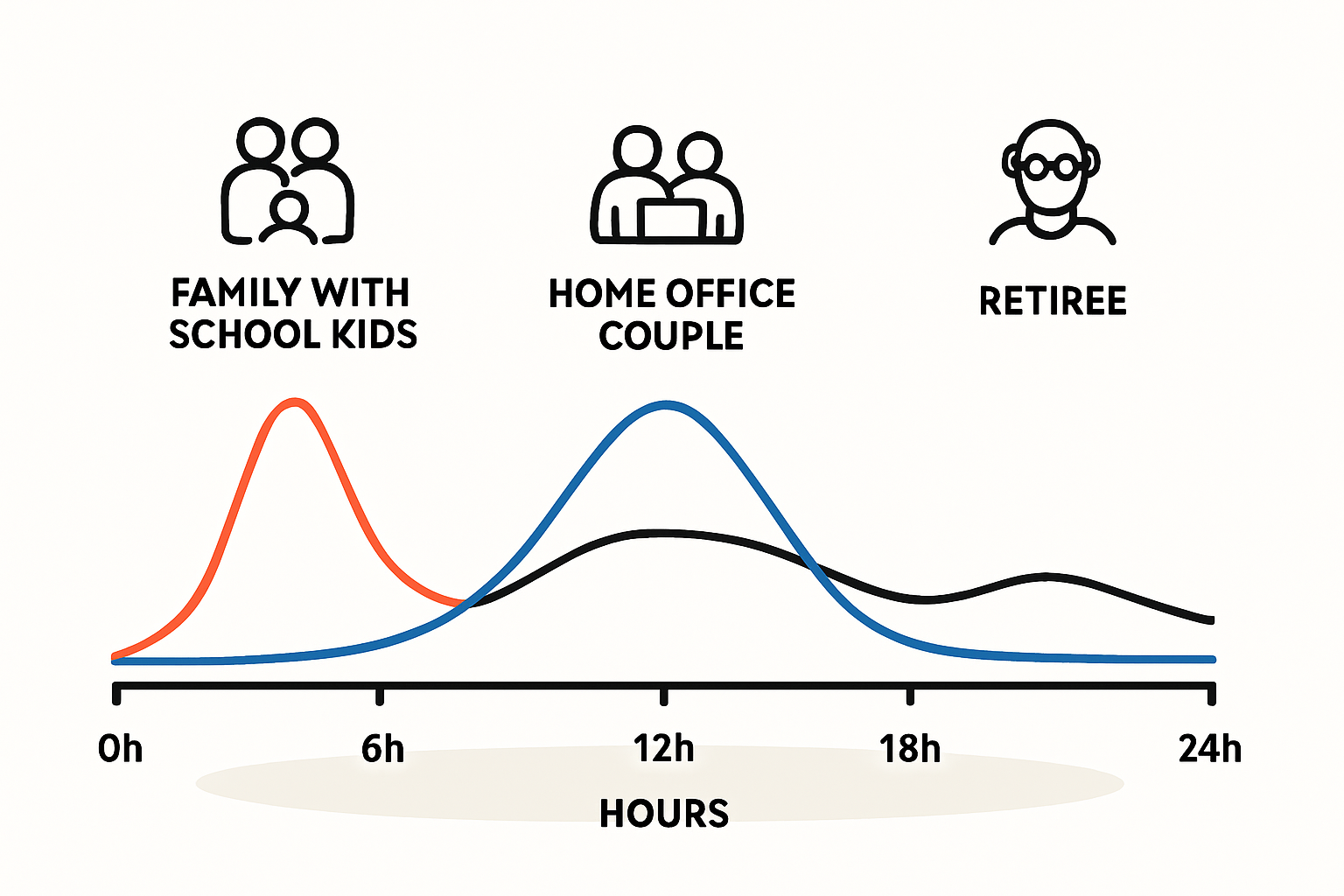 FAMILY WITH SCHOOL KIDS

HOME OFFICE COUPLE

RETIREE

0h

6h

12h

18h

24h

HOURS